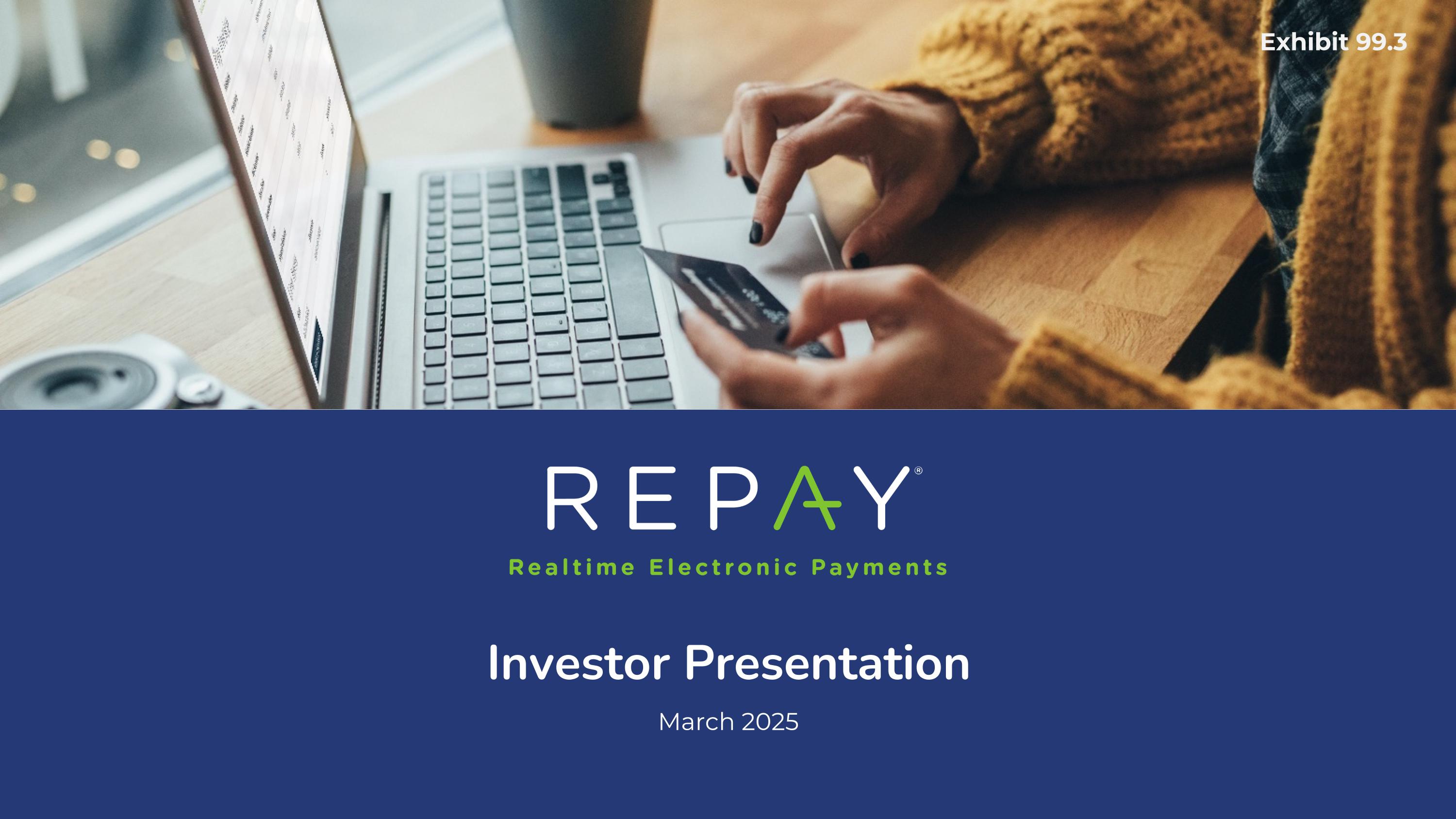 Exhibit 99.3

REPAY®

Realtime Electronic Payments

Investor Presentation

March 2025